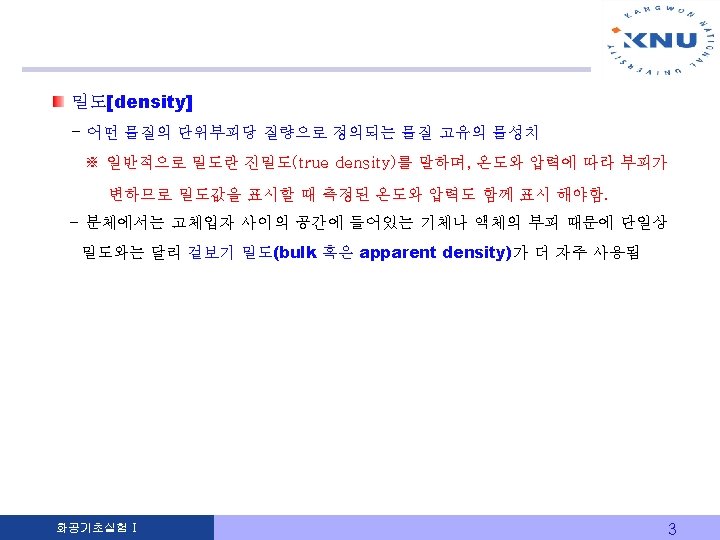 KANGWON NATIONAL UNIVERSITY
KNU

밀도[density]

- 어떤 물질의 단위부피당 질량으로 정의되는 물질 고유의 물성치

※ 일반적으로 밀도란 진밀도(true density)를 말하며, 온도와 압력에 따라 부피가 변하므로 밀도값을 표시할 때 측정된 온도와 압력도 함께 표시 해야함.

- 분체에서는 고체입자 사이의 공간에 들어있는 기체나 액체의 부피 때문에 단일상 밀도와는 달리 겉보기 밀도(bulk 혹은 apparent density)가 더 자주 사용됨

화공기초실험 I

3